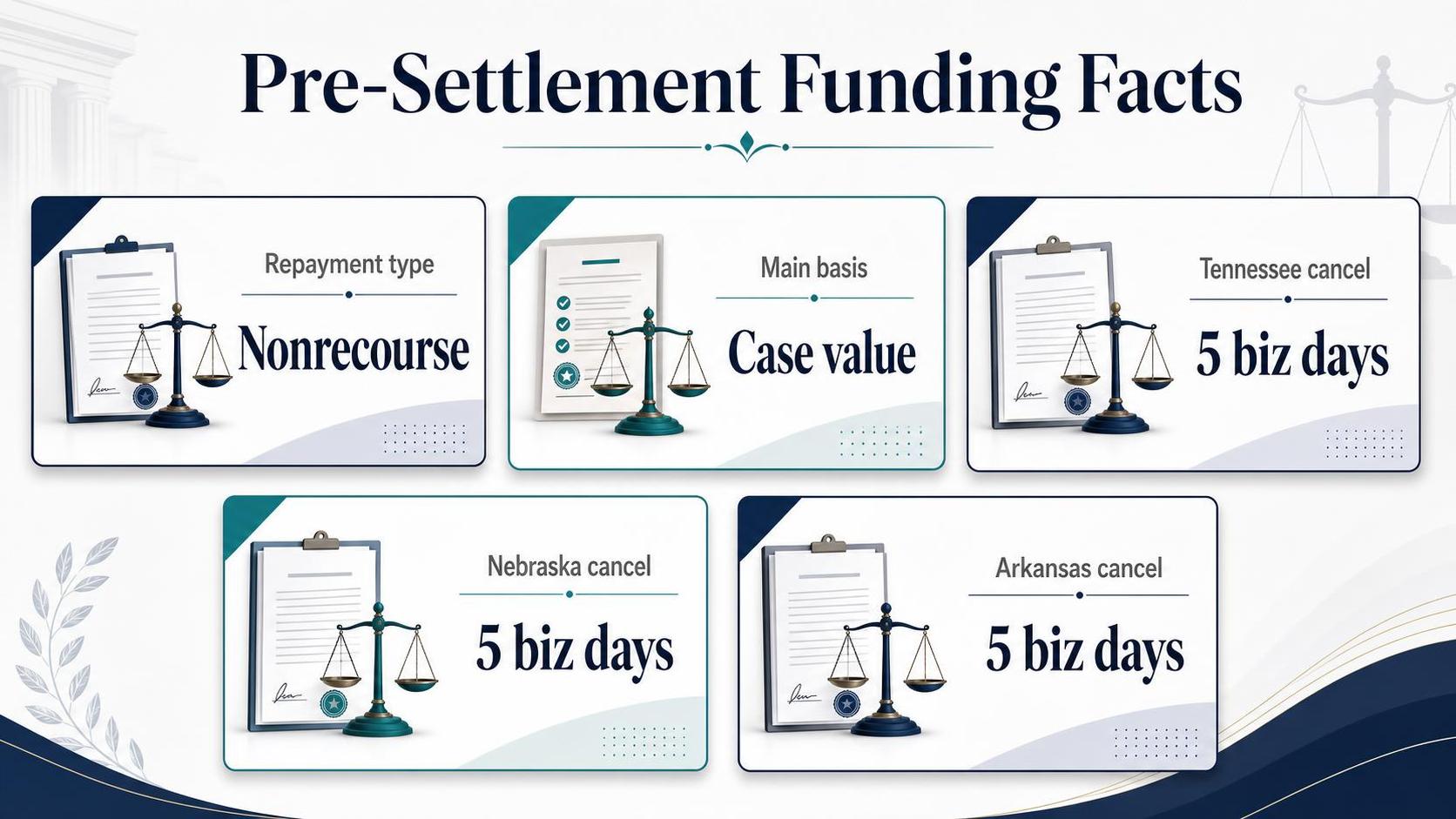 Pre-Settlement Funding Facts

Repayment type

Nonrecourse

Main basis

Case value

Tennessee cancel

5 biz days

Nebraska cancel

5 biz days

Arkansas cancel

5 biz days